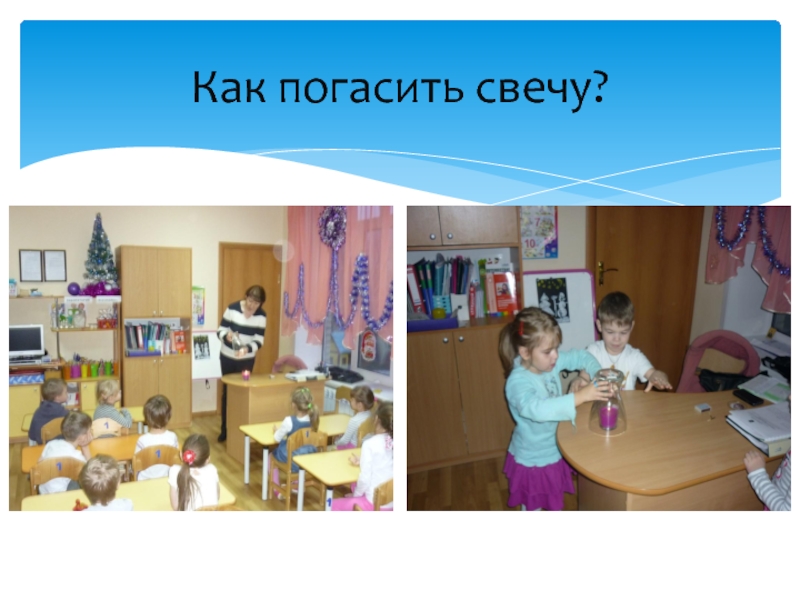 Как погасить свечу?